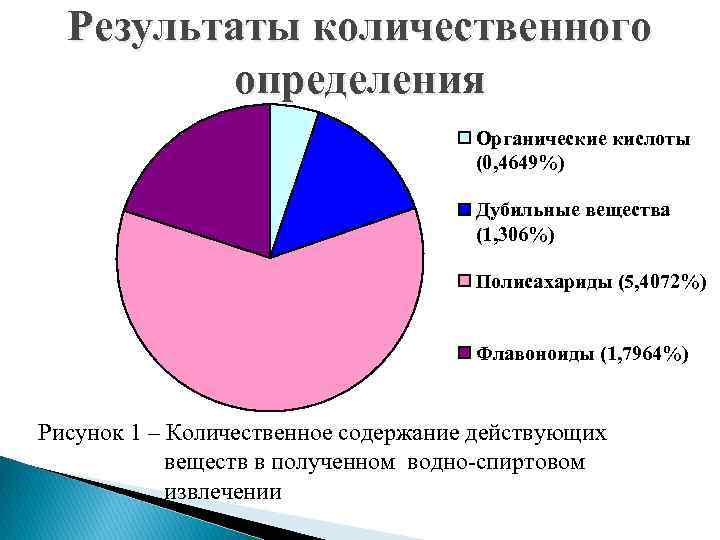 Результаты количественного определения

Органические кислоты (0,4649%)

Дубильные вещества (1,306%)

Полисахариды (5,4072%)

Флавоноиды (1,7964%)

Рисунок 1 – Количественное содержание действующих веществ в полученном водно-спиртовом извлечении